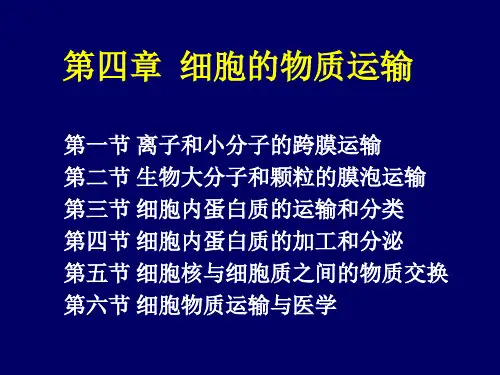 第四章 细胞的物质运输

第一节 离子和小分子的跨膜运输
第二节 生物大分子和颗粒的膜泡运输
第三节 细胞内蛋白质的运输和分类
第四节 细胞内蛋白质的加工和分泌
第五节 细胞核与细胞质之间的物质交换
第六节 细胞物质运输与医学